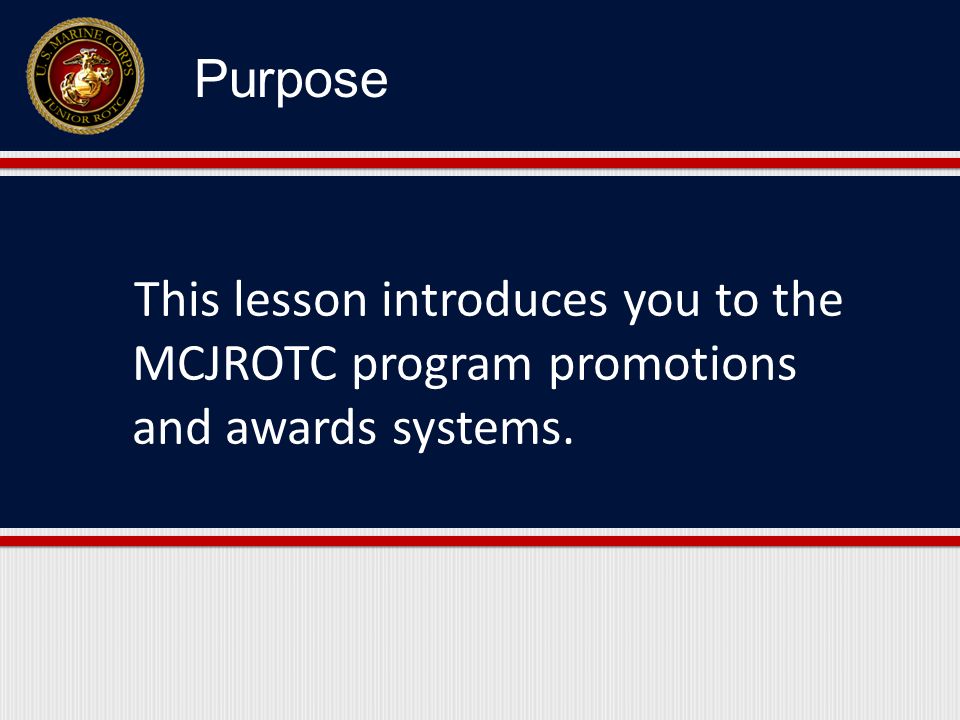 U.S. MARINE CORPS
JUNIOR ROTC

Purpose

This lesson introduces you to the MCJROTC program promotions and awards systems.